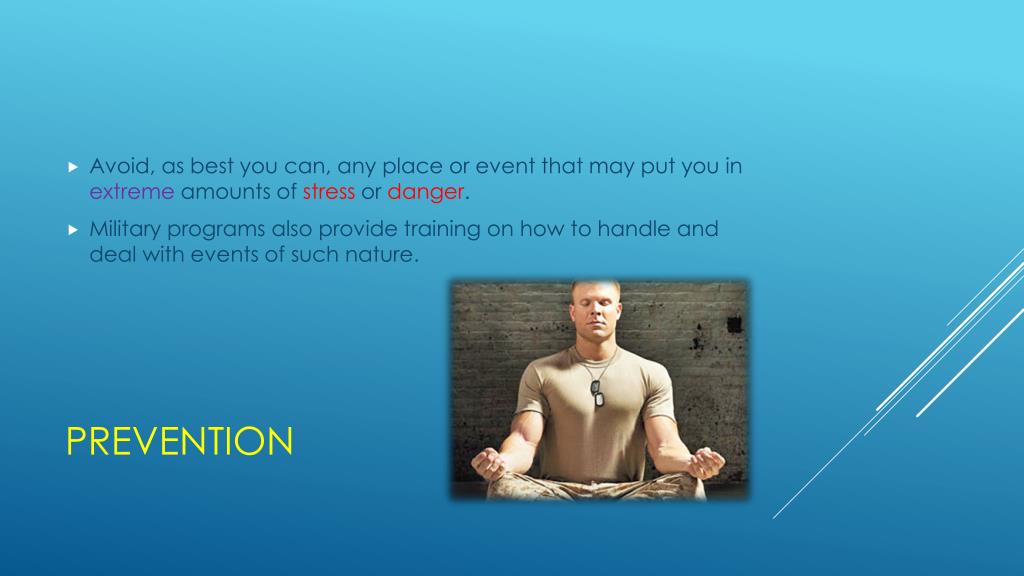 ▸ Avoid, as best you can, any place or event that may put you in extreme amounts of stress or danger.

▸ Military programs also provide training on how to handle and deal with events of such nature.

PREVENTION